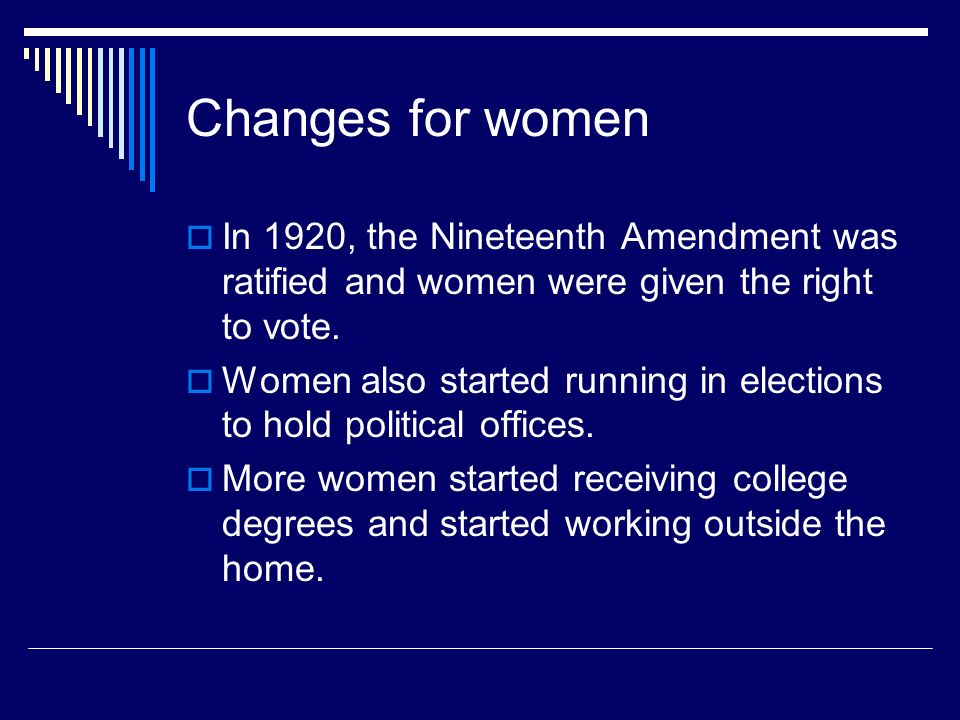 Changes for women

In 1920, the Nineteenth Amendment was ratified and women were given the right to vote.

Women also started running in elections to hold political offices.

More women started receiving college degrees and started working outside the home.